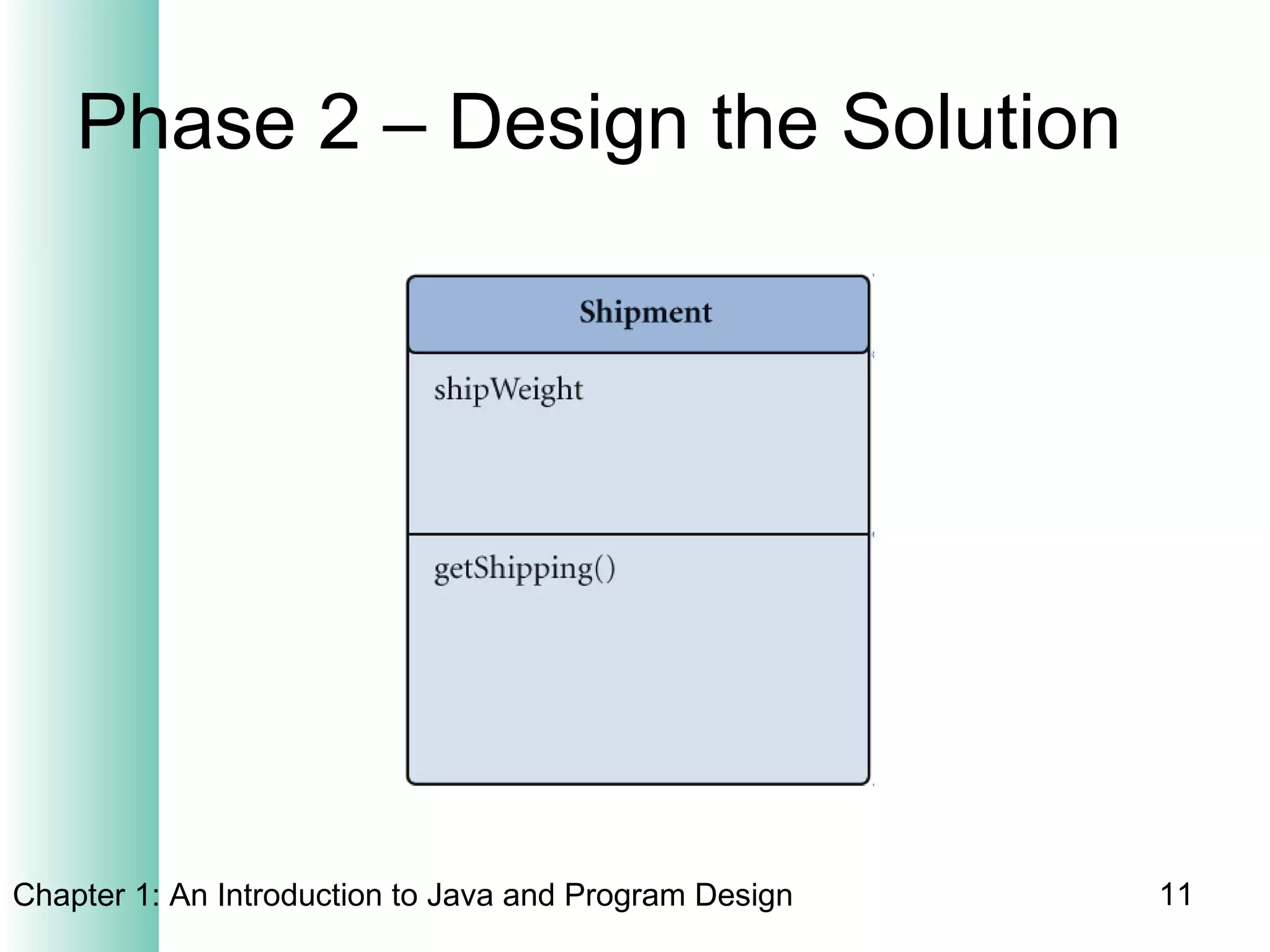 Phase 2 – Design the Solution

Shipment

shipWeight

getShipping()

Chapter 1: An Introduction to Java and Program Design

11